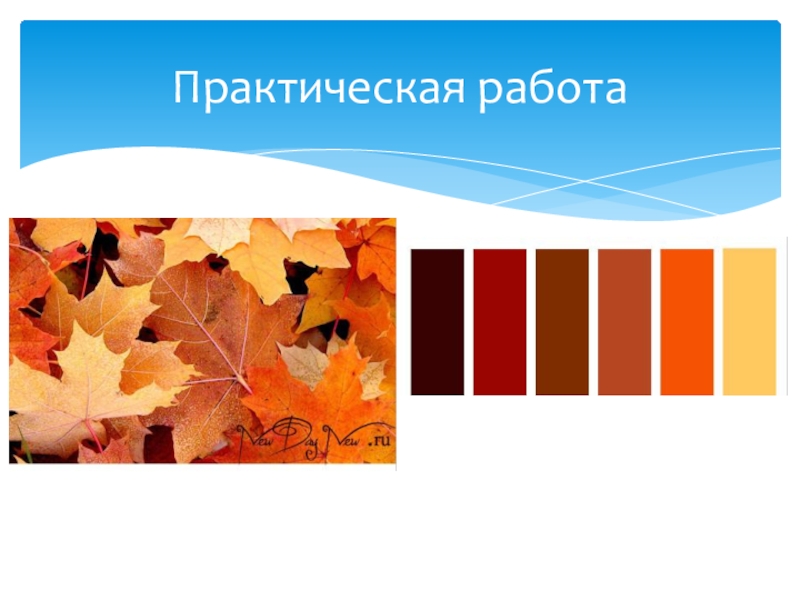 Практическая работа

NewDayNew.ru